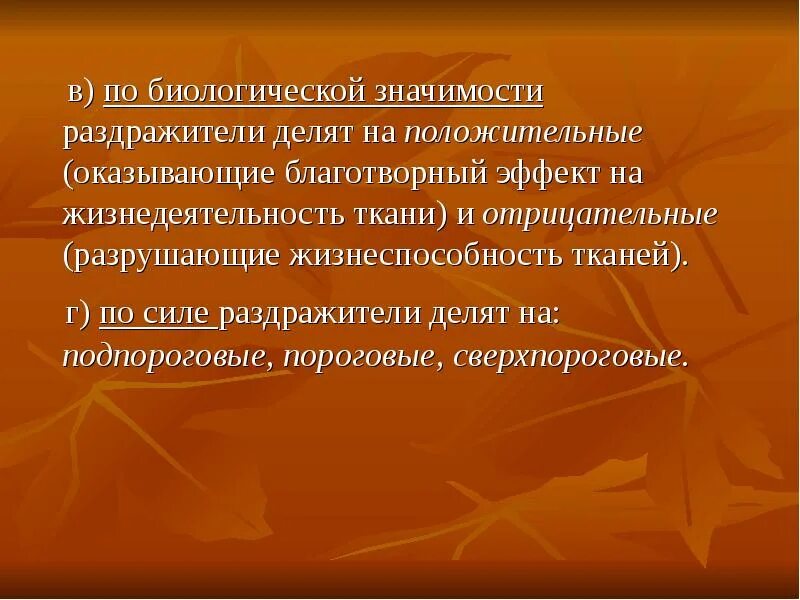 в) по биологической значимости раздражители делят на положительные (оказывающие благотворный эффект на жизнедеятельность ткани) и отрицательные (разрушающие жизнеспособность тканей).

г) по силе раздражители делят на: подпороговые, пороговые, сверхпороговые.